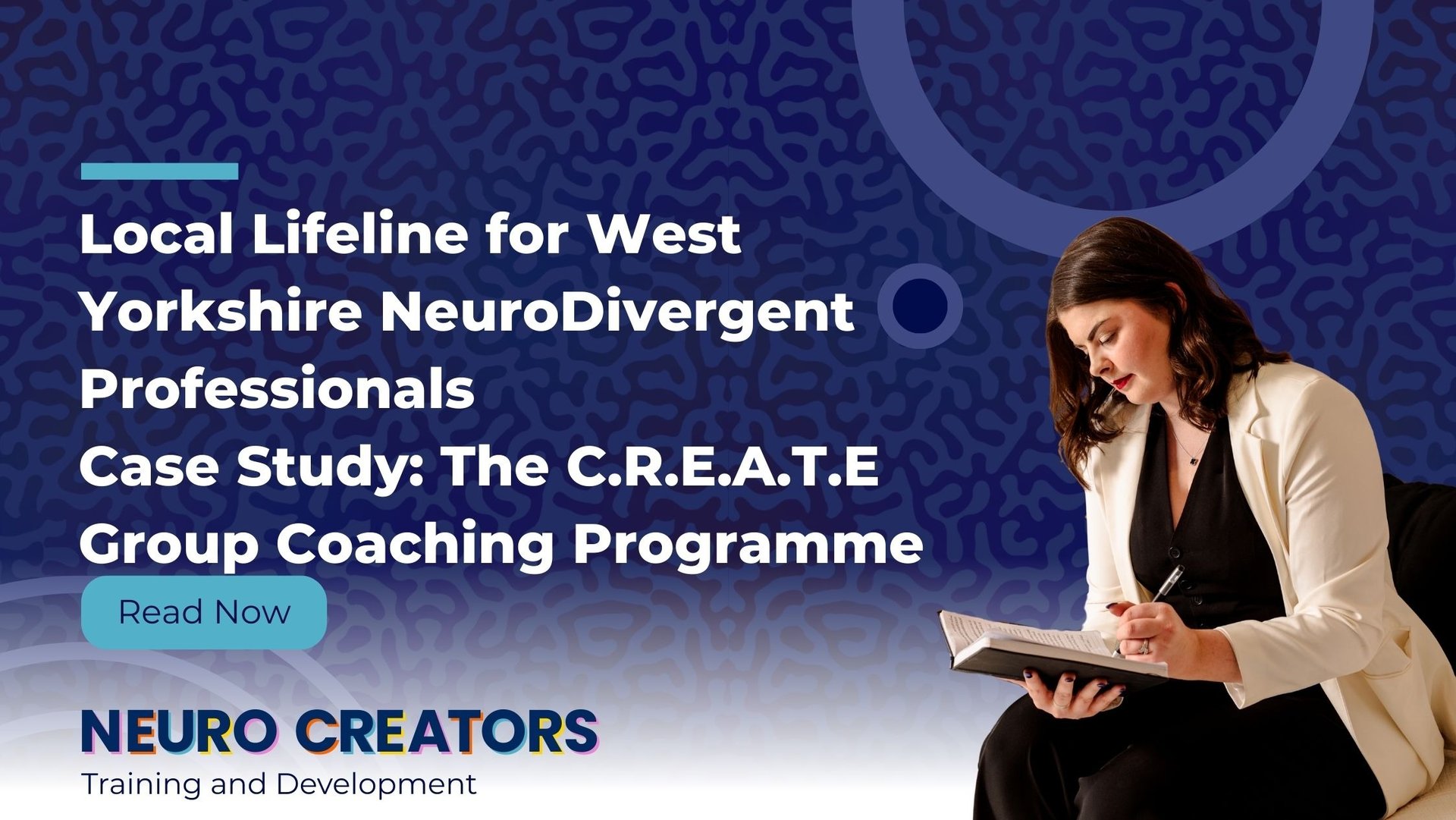 Local Lifeline for West Yorkshire NeuroDivergent Professionals
Case Study: The C.R.E.A.T.E Group Coaching Programme

Read Now

NEURO CREATORS
Training and Development